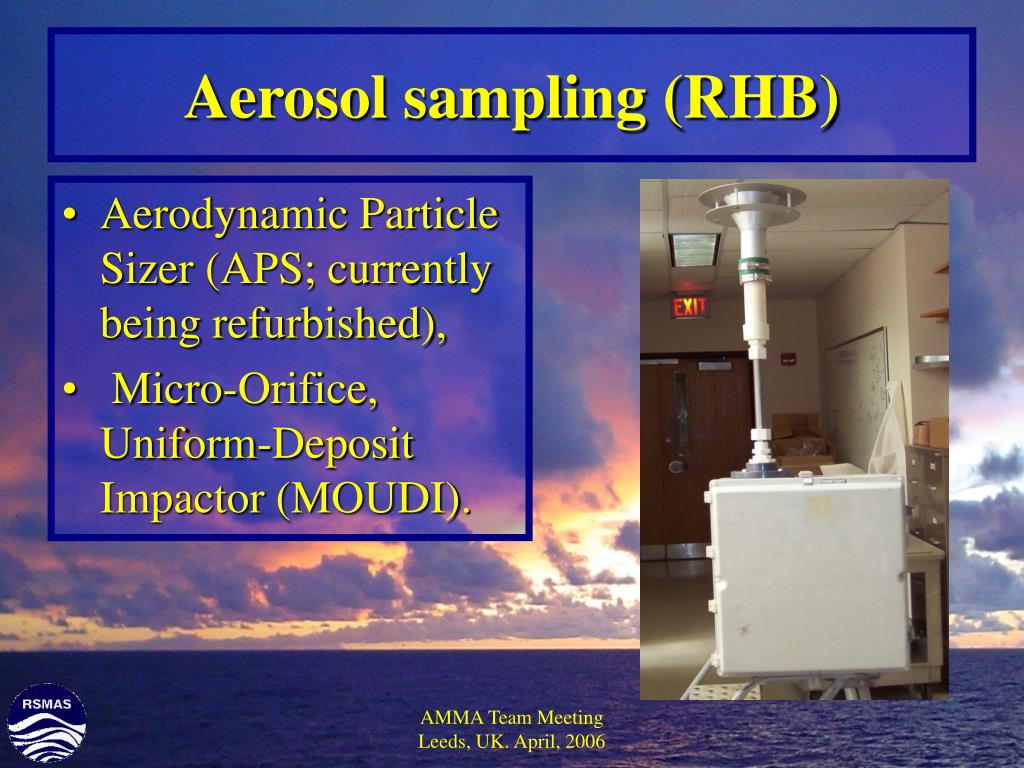 Aerosol sampling (RHB)

• Aerodynamic Particle Sizer (APS; currently being refurbished),
• Micro-Orifice, Uniform-Deposit Impactor (MOUDI).

EXIT

RSMAS

AMMA Team Meeting
Leeds, UK. April, 2006